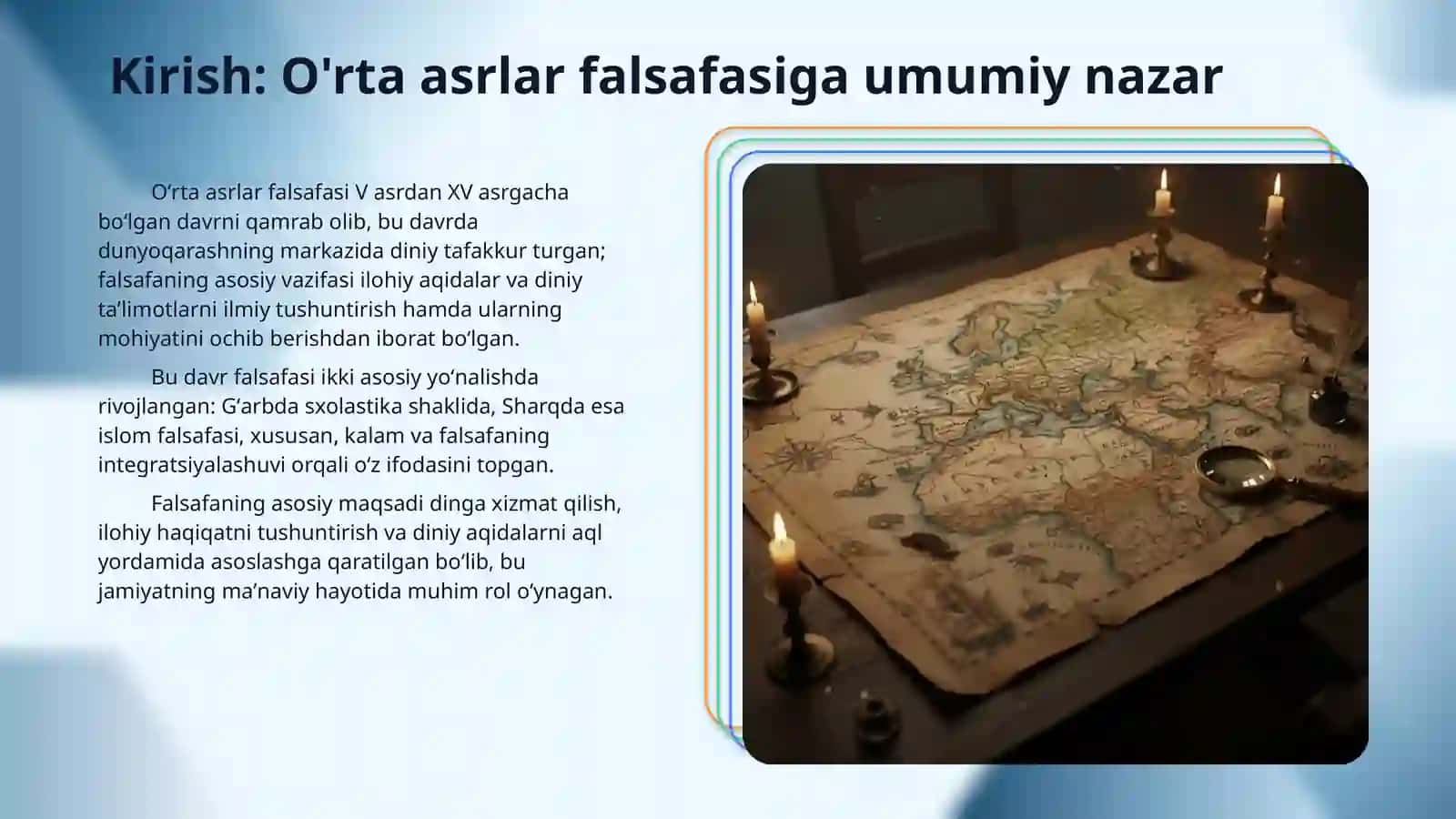 Kirish: O'rta asrlar falsafasiga umumiy nazar

O‘rta asrlar falsafasi V asrdan XV asrgacha bo‘lgan davrni qamrab olib, bu davrda dunyoqarashning markazida diniy tafakkur turgan; falsafaning asosiy vazifasi ilohiy aqidalar va diniy ta’limotlarni ilmiy tushuntirish hamda ularning mohiyatini ochib berishdan iborat bo‘lgan.

Bu davr falsafasi ikki asosiy yo‘nalishda rivojlangan: G‘arbda sxolastika shaklida, Sharqda esa islom falsafasi, xususan, kalam va falsafaning integratsiyalashuvi orqali o‘z ifodasini topgan.

Falsafaning asosiy maqsadi dinga xizmat qilish, ilohiy haqiqatni tushuntirish va diniy aqidalarni aql yordamida asoslashga qaratilgan bo‘lib, bu jamiyatning ma’naviy hayotida muhim rol o‘ynagan.